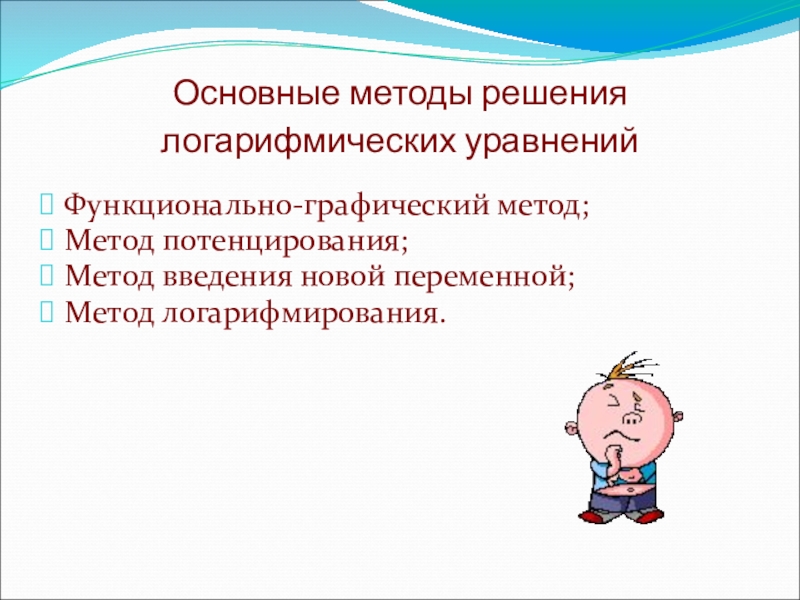 Основные методы решения логарифмических уравнений

Функционально-графический метод;
Метод потенцирования;
Метод введения новой переменной;
Метод логарифмирования.